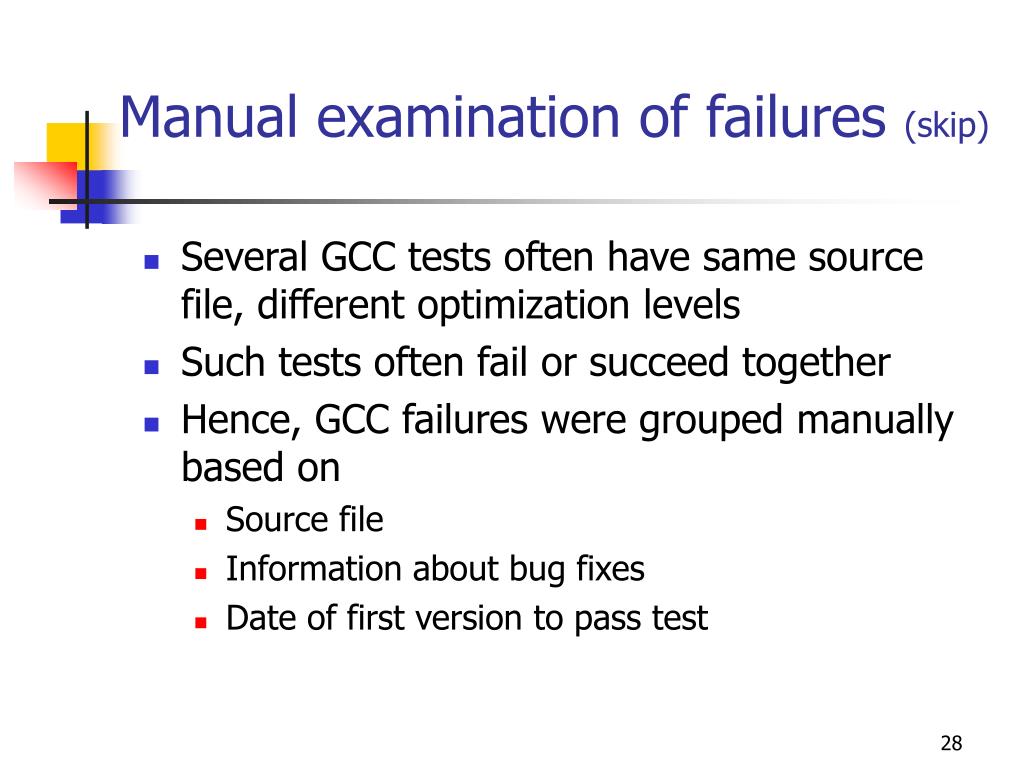 Manual examination of failures (skip)

- Several GCC tests often have same source file, different optimization levels
- Such tests often fail or succeed together
- Hence, GCC failures were grouped manually based on
  - Source file
  - Information about bug fixes
  - Date of first version to pass test

28